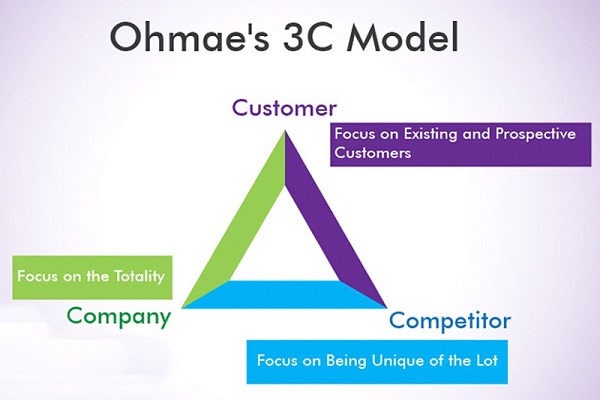 Ohmae's 3C Model

Customer

Focus on Existing and Prospective Customers

Focus on the Totality

Company

Competitor

Focus on Being Unique of the Lot